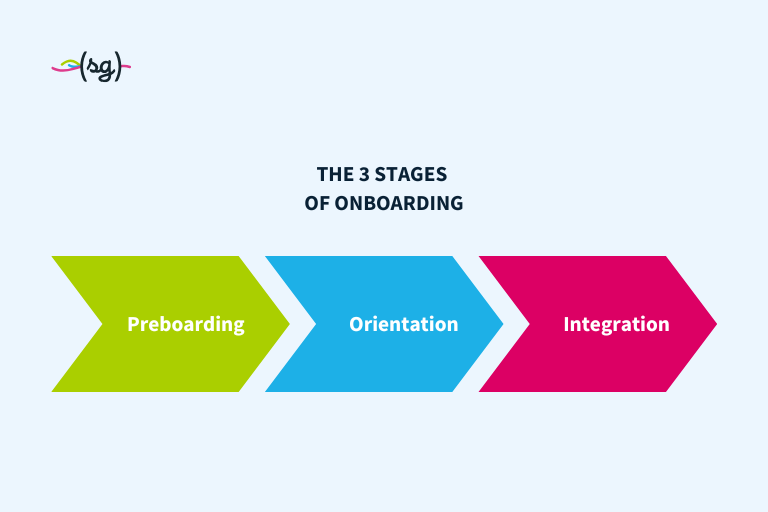 (sg)

THE 3 STAGES
OF ONBOARDING

Preboarding

Orientation

Integration